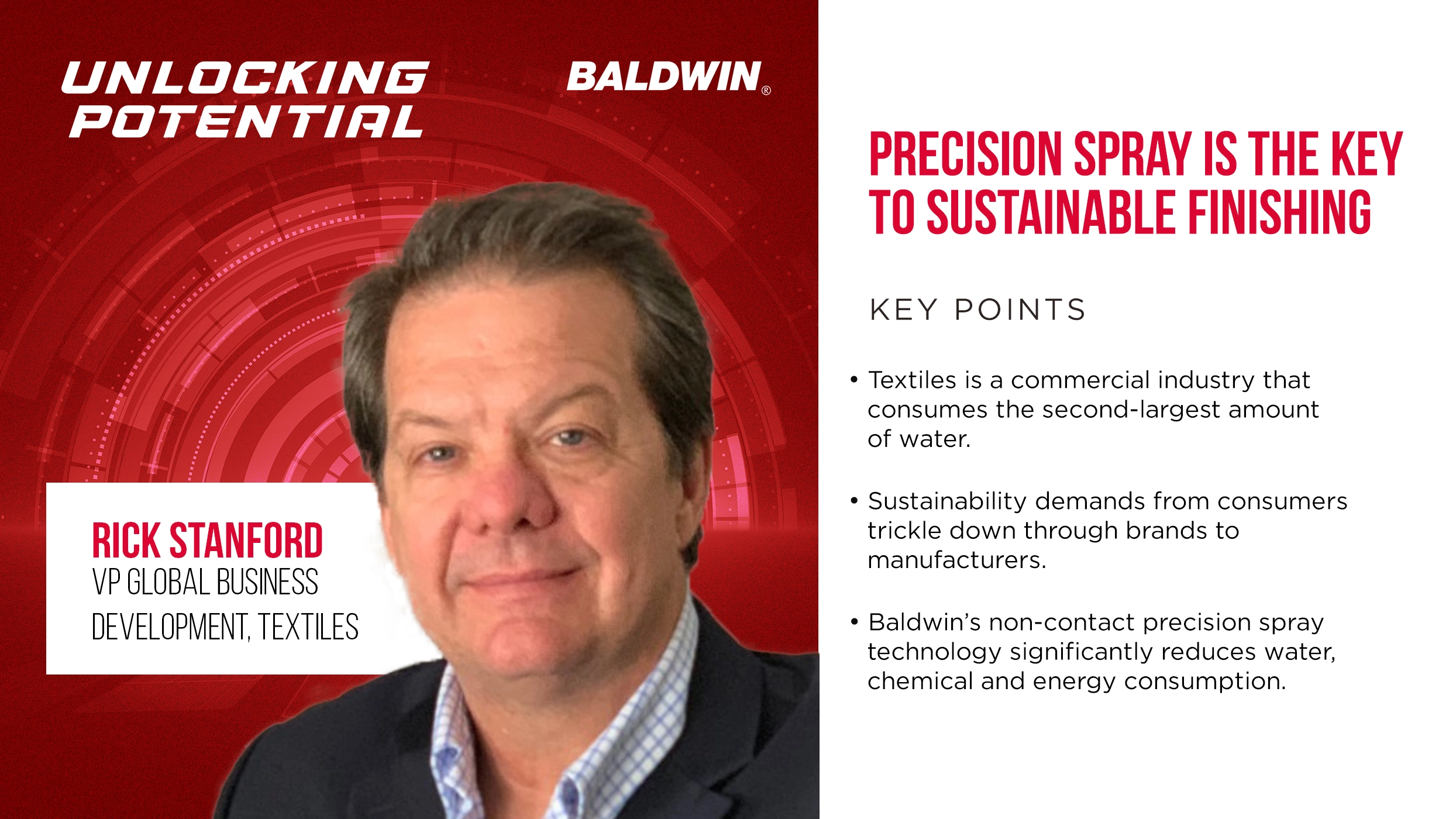 UNLOCKING POTENTIAL

BALDWIN®

RICK STANFORD
VP GLOBAL BUSINESS DEVELOPMENT, TEXTILES

PRECISION SPRAY IS THE KEY TO SUSTAINABLE FINISHING

KEY POINTS

• Textiles is a commercial industry that consumes the second-largest amount of water.

• Sustainability demands from consumers trickle down through brands to manufacturers.

• Baldwin's non-contact precision spray technology significantly reduces water, chemical and energy consumption.